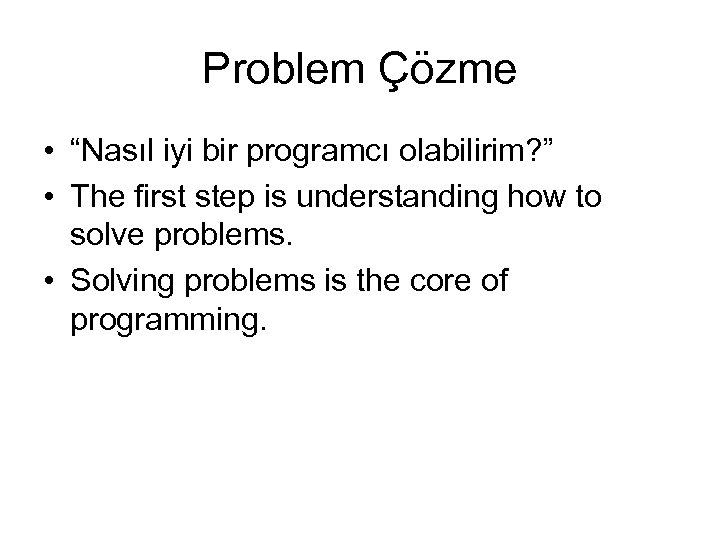 Problem Çözme

• “Nasıl iyi bir programcı olabilirim?”
• The first step is understanding how to solve problems.
• Solving problems is the core of programming.